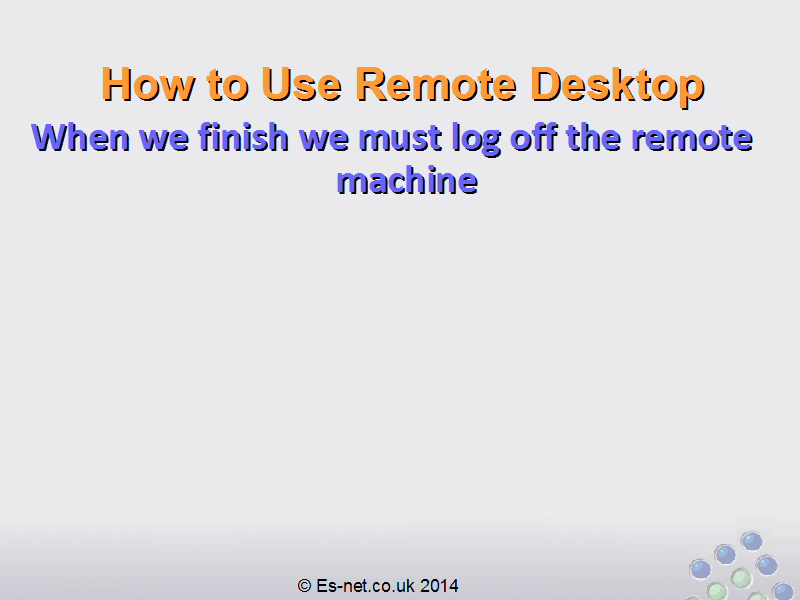 How to Use Remote Desktop

When we finish we must log off the remote machine

© Es-net.co.uk 2014